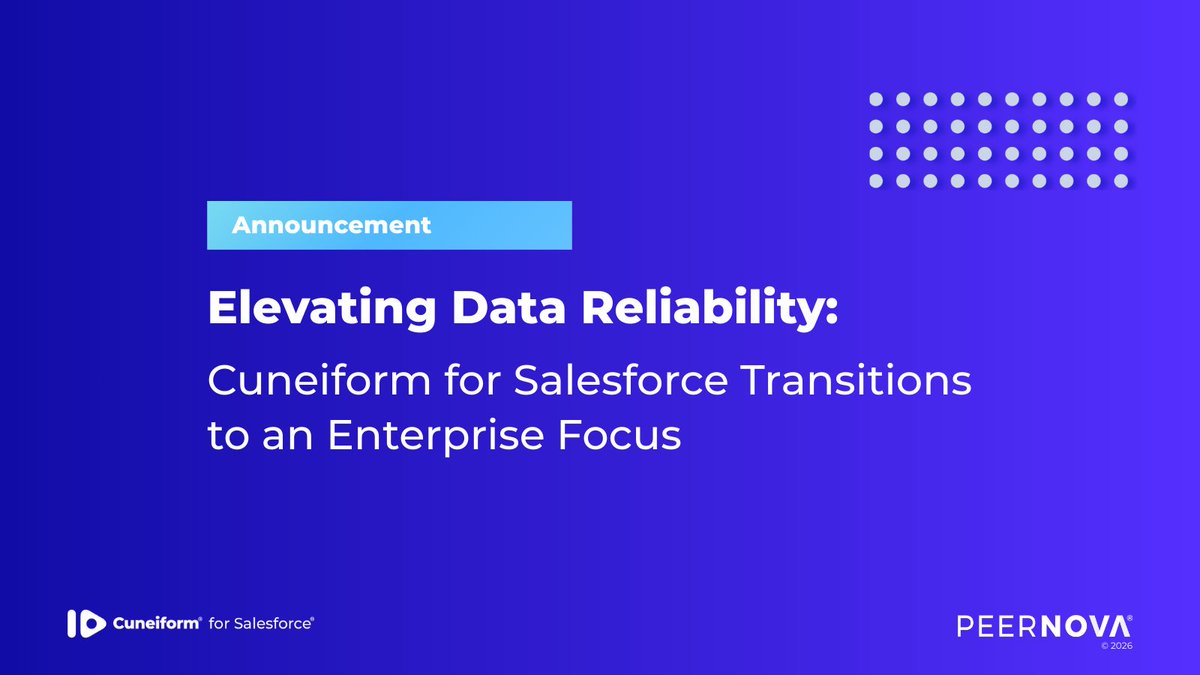 Announcement

Elevating Data Reliability:

Cuneiform for Salesforce Transitions to an Enterprise Focus

Cuneiform® for Salesforce®

PEERNOVA®
© 2026